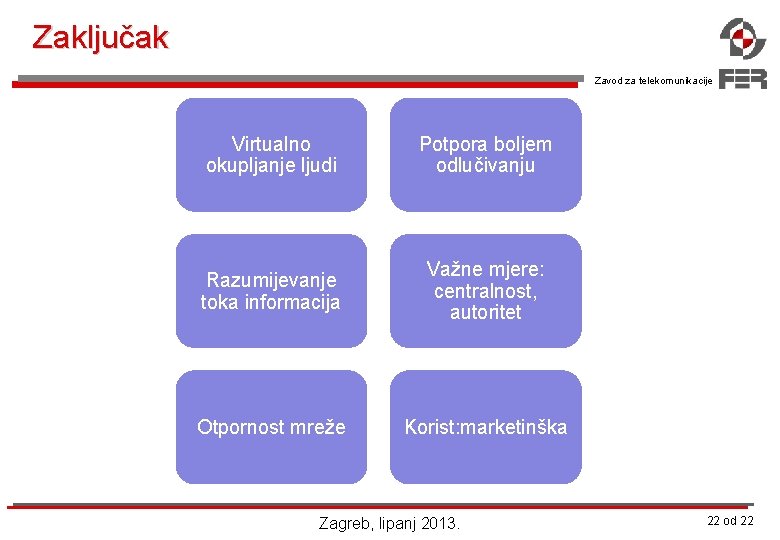 Zaključak

Zavod za telekomunikacije

FER

Virtualno okupljanje ljudi

Potpora boljem odlučivanju

Razumijevanje toka informacija

Važne mjere: centralnost, autoritet

Otpornost mreže

Korist:marketinška

Zagreb, lipanj 2013.

22 od 22